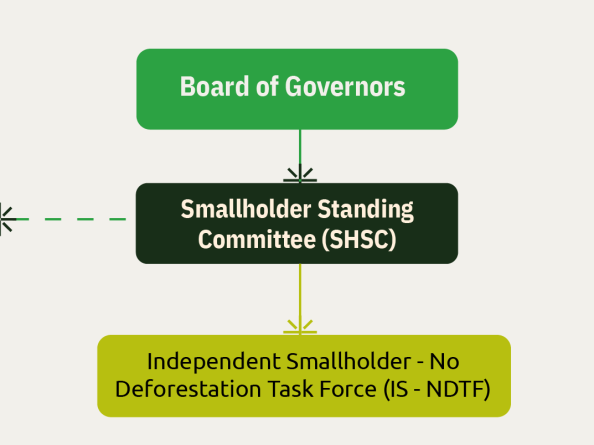 Board of Governors

Smallholder Standing Committee (SHSC)

Independent Smallholder - No Deforestation Task Force (IS - NDTF)